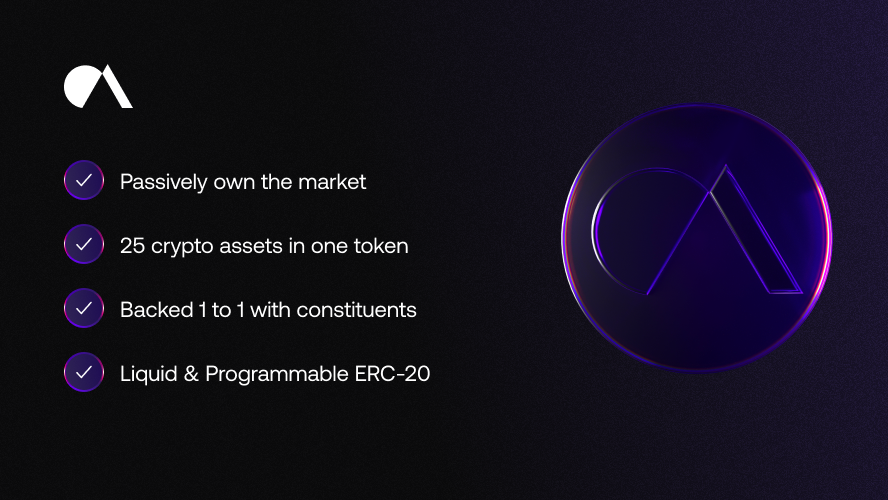 Passively own the market

25 crypto assets in one token

Backed 1 to 1 with constituents

Liquid & Programmable ERC-20